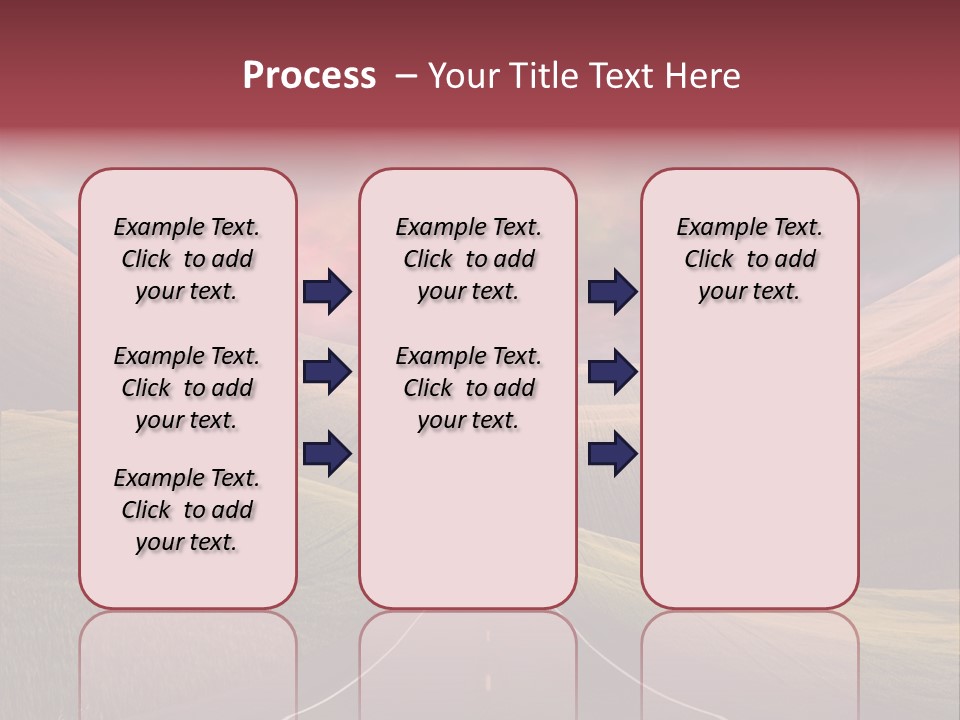 Process – Your Title Text Here

Example Text. Click to add your text.

Example Text. Click to add your text.

Example Text. Click to add your text.

Example Text. Click to add your text.

Example Text. Click to add your text.

Example Text. Click to add your text.